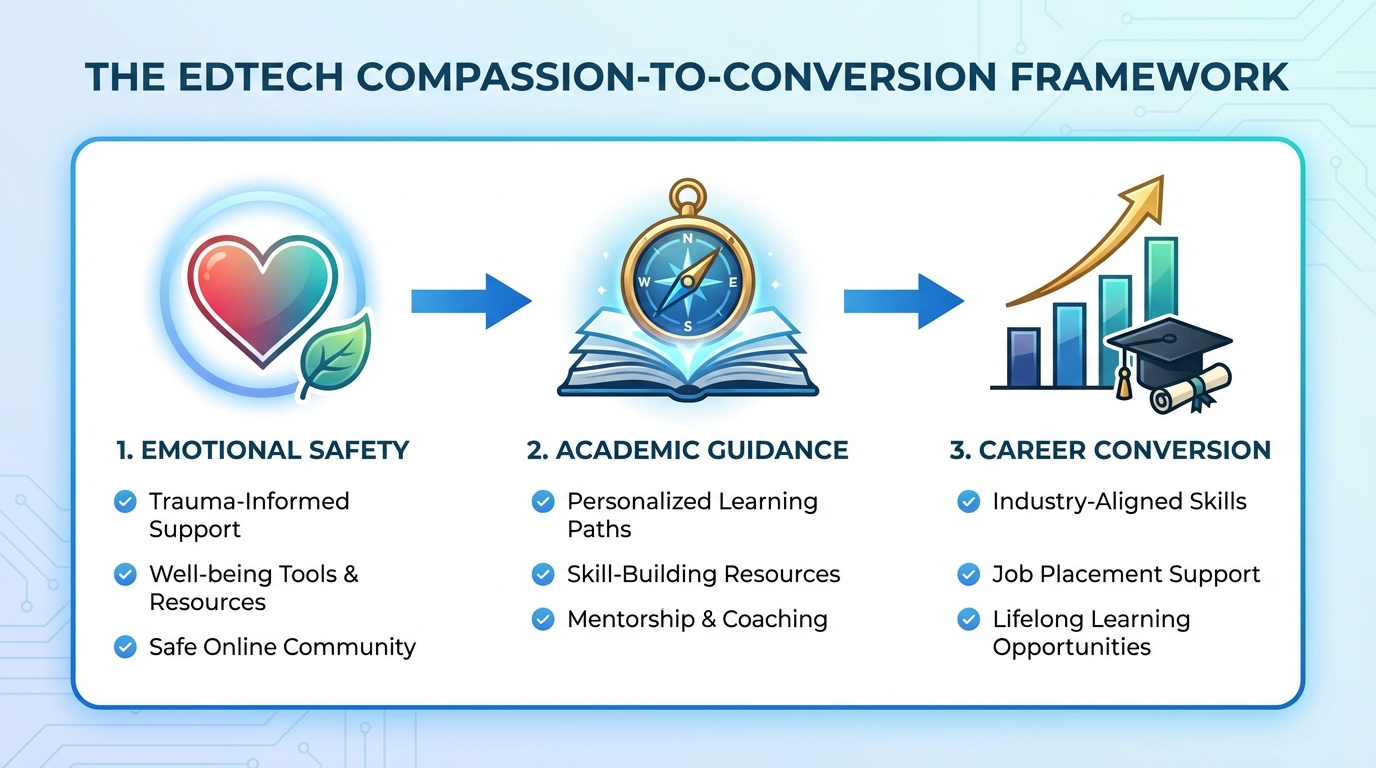 THE EDTECH COMPASSION-TO-CONVERSION FRAMEWORK

N
W
E
S

1. EMOTIONAL SAFETY

Trauma-Informed Support

Well-being Tools & Resources

Safe Online Community

2. ACADEMIC GUIDANCE

Personalized Learning Paths

Skill-Building Resources

Mentorship & Coaching

3. CAREER CONVERSION

Industry-Aligned Skills

Job Placement Support

Lifelong Learning Opportunities